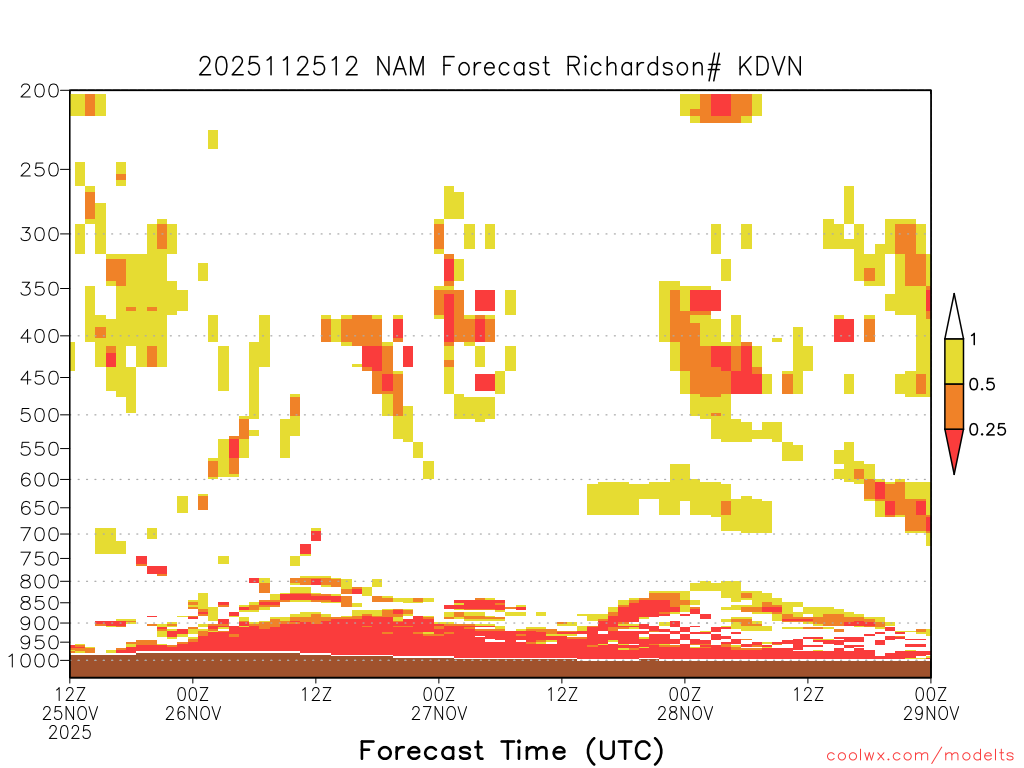 2025112512 NAM Forecast Richardson# KDVN

200
250
300
350
400
450
500
550
600
650
700
750
800
850
900
950
1000

1
0.5
0.25

12Z 25NOV 2025
00Z 26NOV
12Z
00Z 27NOV
12Z
00Z 28NOV
12Z
00Z 29NOV

Forecast Time (UTC)

coolwx.com/modelts